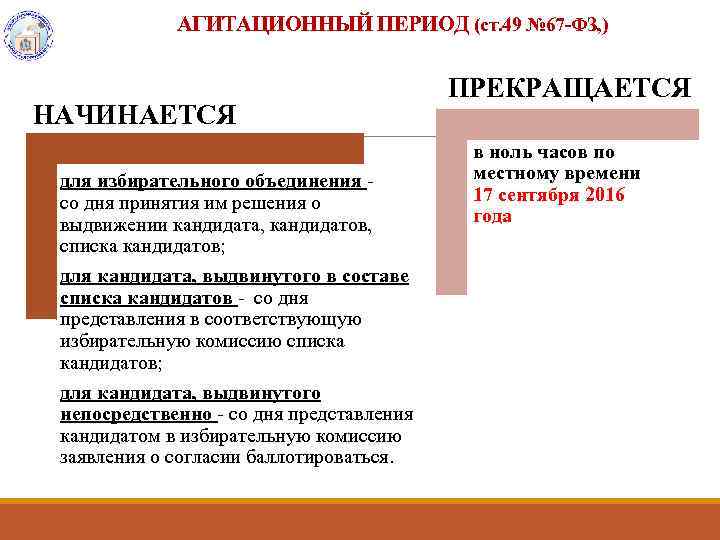 АГИТАЦИОННЫЙ ПЕРИОД (ст.49 №67-ФЗ,)

НАЧИНАЕТСЯ

для избирательного объединения - со дня принятия им решения о выдвижении кандидата, кандидатов, списка кандидатов;

для кандидата, выдвинутого в составе списка кандидатов - со дня представления в соответствующую избирательную комиссию списка кандидатов;

для кандидата, выдвинутого непосредственно - со дня представления кандидатом в избирательную комиссию заявления о согласии баллотироваться.

ПРЕКРАЩАЕТСЯ

в ноль часов по местному времени 17 сентября 2016 года